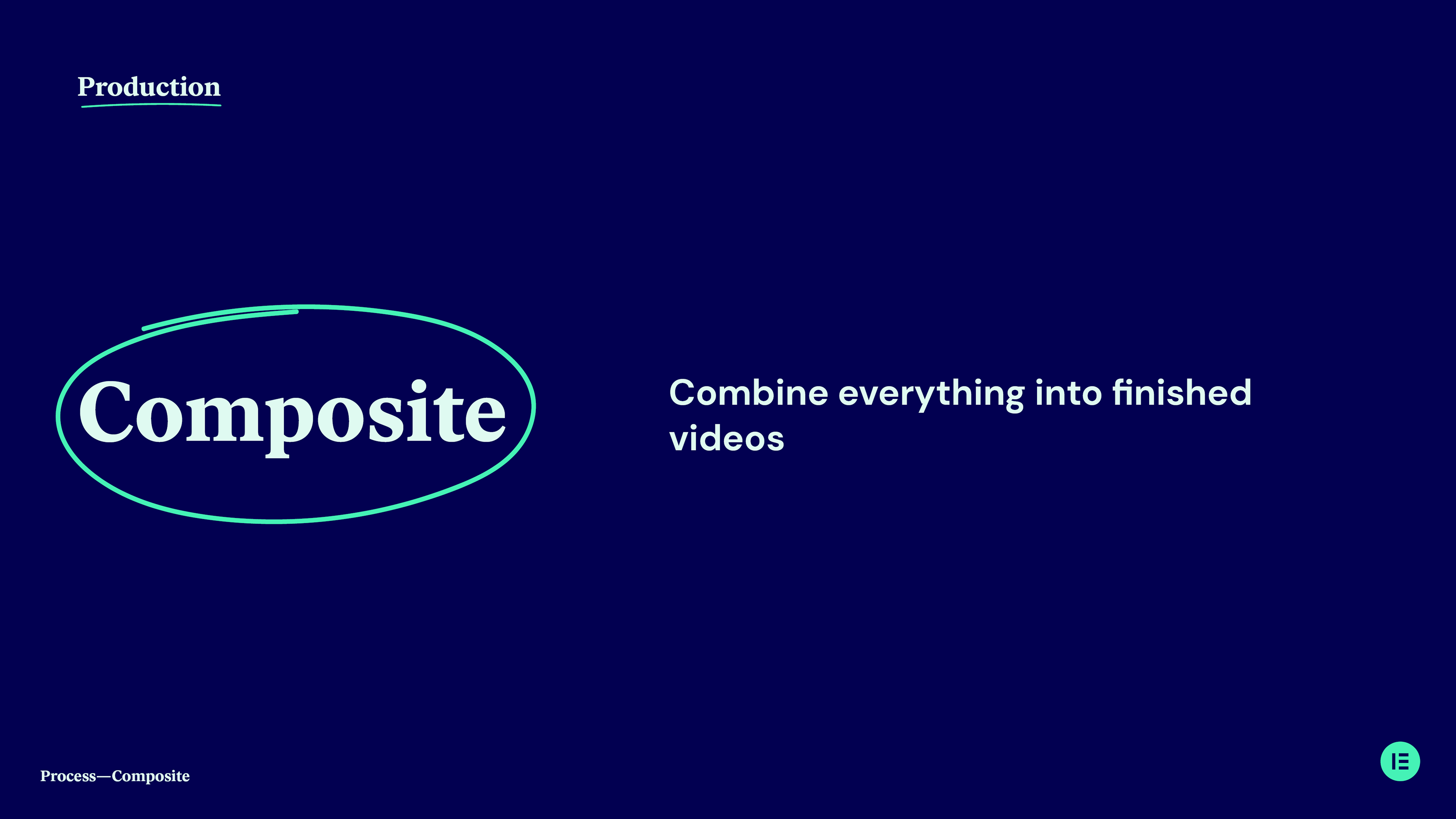 Production

Composite

Combine everything into finished videos

Process—Composite